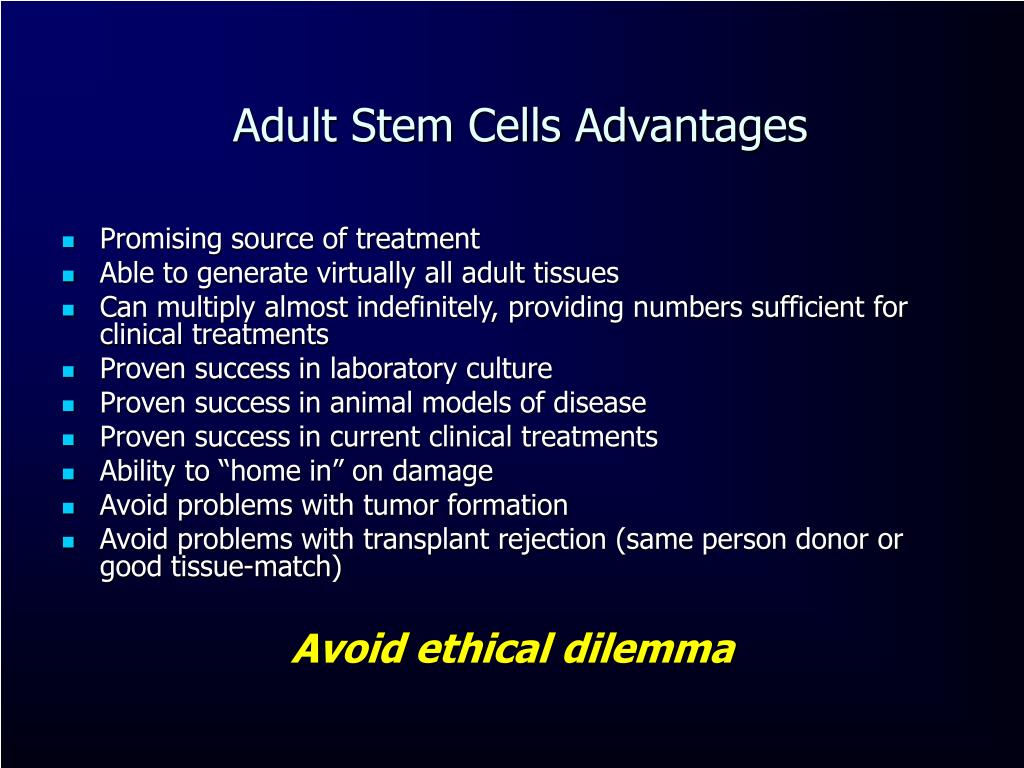 Adult Stem Cells Advantages

- Promising source of treatment
- Able to generate virtually all adult tissues
- Can multiply almost indefinitely, providing numbers sufficient for clinical treatments
- Proven success in laboratory culture
- Proven success in animal models of disease
- Proven success in current clinical treatments
- Ability to “home in” on damage
- Avoid problems with tumor formation
- Avoid problems with transplant rejection (same person donor or good tissue-match)

Avoid ethical dilemma